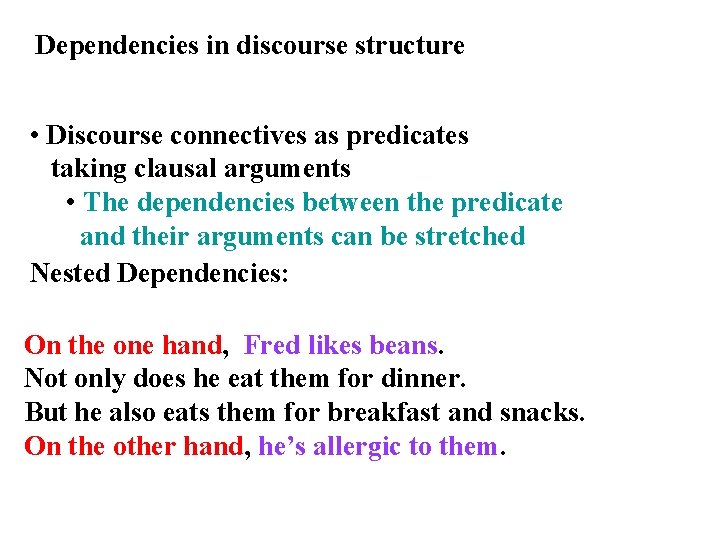 Dependencies in discourse structure

• Discourse connectives as predicates taking clausal arguments
• The dependencies between the predicate and their arguments can be stretched

Nested Dependencies:

On the one hand, Fred likes beans.
Not only does he eat them for dinner.
But he also eats them for breakfast and snacks.
On the other hand, he's allergic to them.